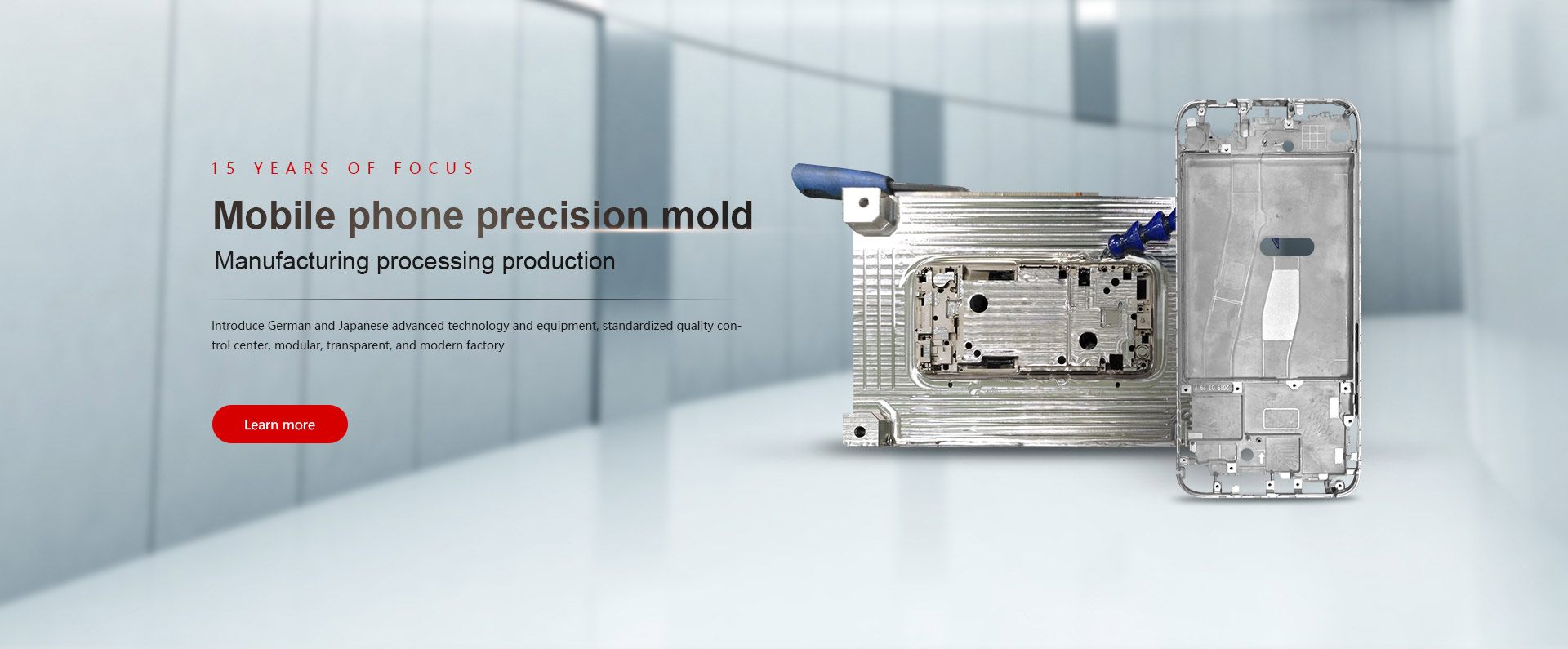 15 YEARS OF FOCUS

Mobile phone precision mold

Manufacturing processing production

Introduce German and Japanese advanced technology and equipment, standardized quality control center, modular, transparent, and modern factory

Learn more